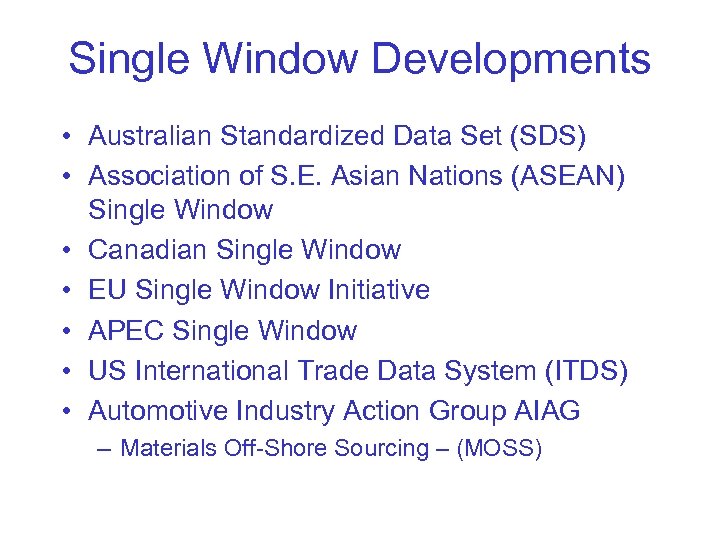 Single Window Developments

• Australian Standardized Data Set (SDS)
• Association of S.E. Asian Nations (ASEAN) Single Window
• Canadian Single Window
• EU Single Window Initiative
• APEC Single Window
• US International Trade Data System (ITDS)
• Automotive Industry Action Group AIAG
  – Materials Off-Shore Sourcing – (MOSS)